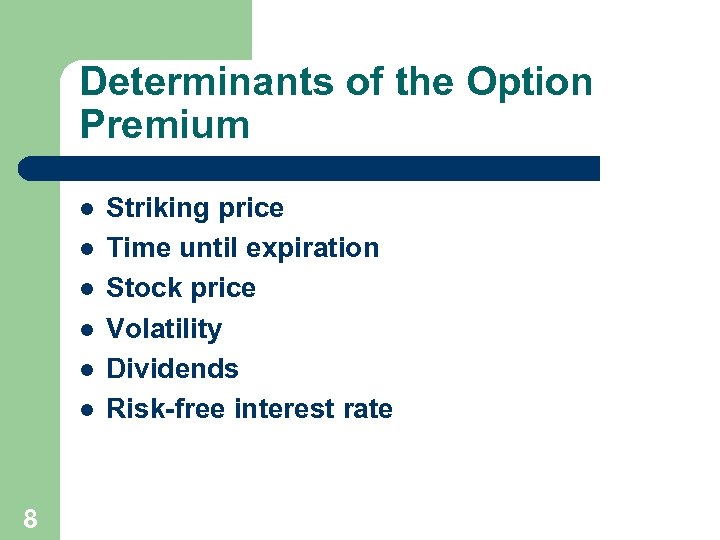 Determinants of the Option Premium

- Striking price
- Time until expiration
- Stock price
- Volatility
- Dividends
- Risk-free interest rate

8